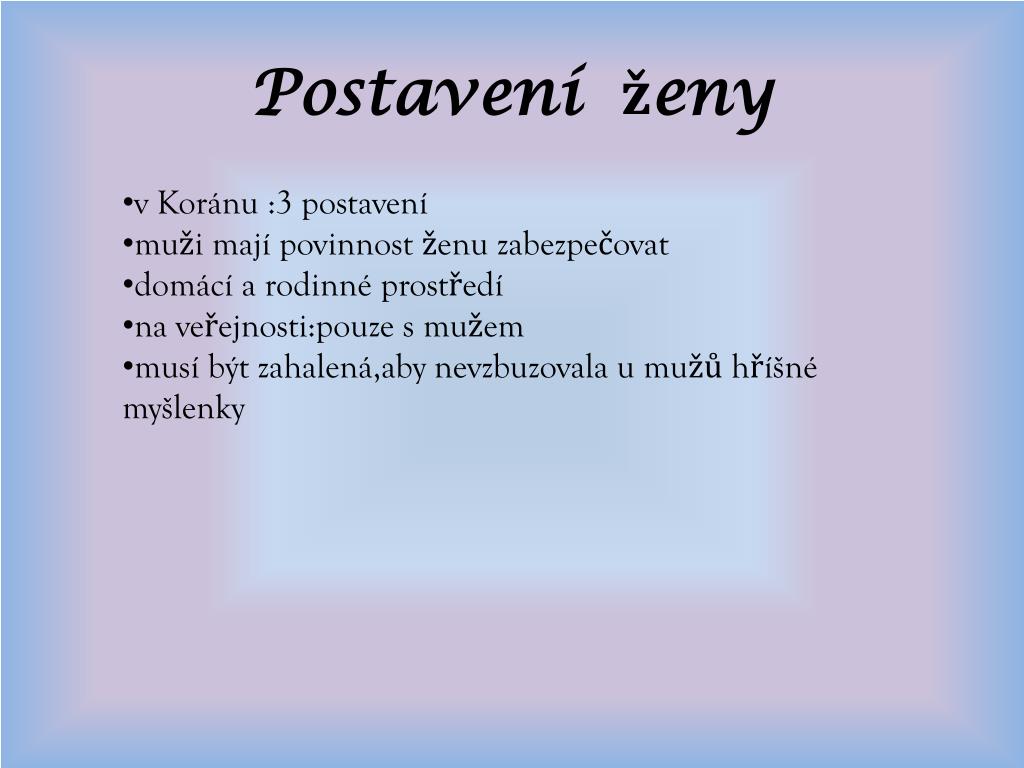 Postavení ženy

•v Koránu :3 postavení
•muži mají povinnost ženu zabezpečovat
•domácí a rodinné prostředí
•na veřejnosti:pouze s mužem
•musí být zahalená,aby nevzbuzovala u mužů hříšné myšlenky